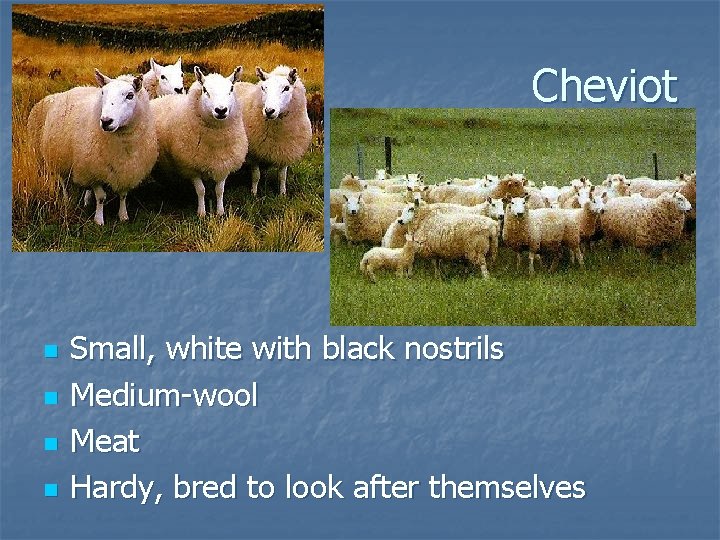 Cheviot

- Small, white with black nostrils
- Medium-wool
- Meat
- Hardy, bred to look after themselves